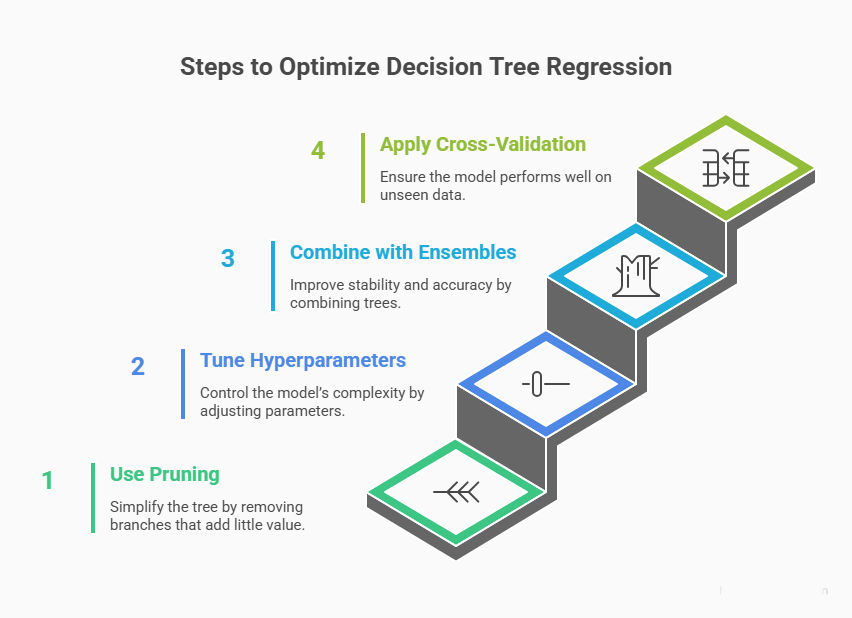 Steps to Optimize Decision Tree Regression

4

Apply Cross-Validation

Ensure the model performs well on unseen data.

3

Combine with Ensembles

Improve stability and accuracy by combining trees.

2

Tune Hyperparameters

Control the model's complexity by adjusting parameters.

1

Use Pruning

Simplify the tree by removing branches that add little value.